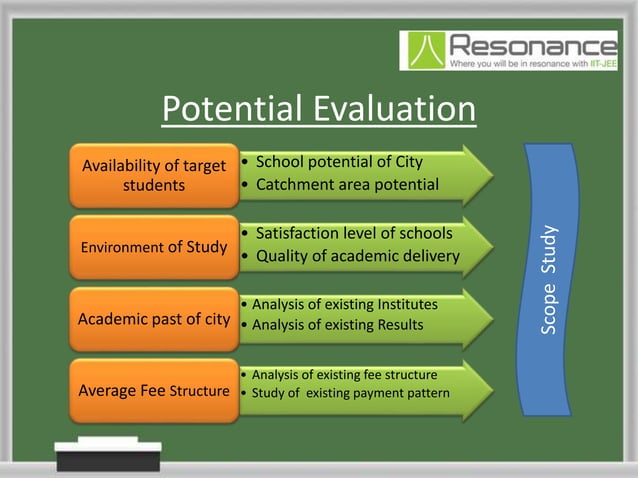 Resonance
Where you will be in resonance with IIT-JEE

Potential Evaluation

Availability of target students
• School potential of City
• Catchment area potential

Environment of Study
• Satisfaction level of schools
• Quality of academic delivery

Academic past of city
• Analysis of existing Institutes
• Analysis of existing Results

Average Fee Structure
• Analysis of existing fee structure
• Study of existing payment pattern

Scope Study